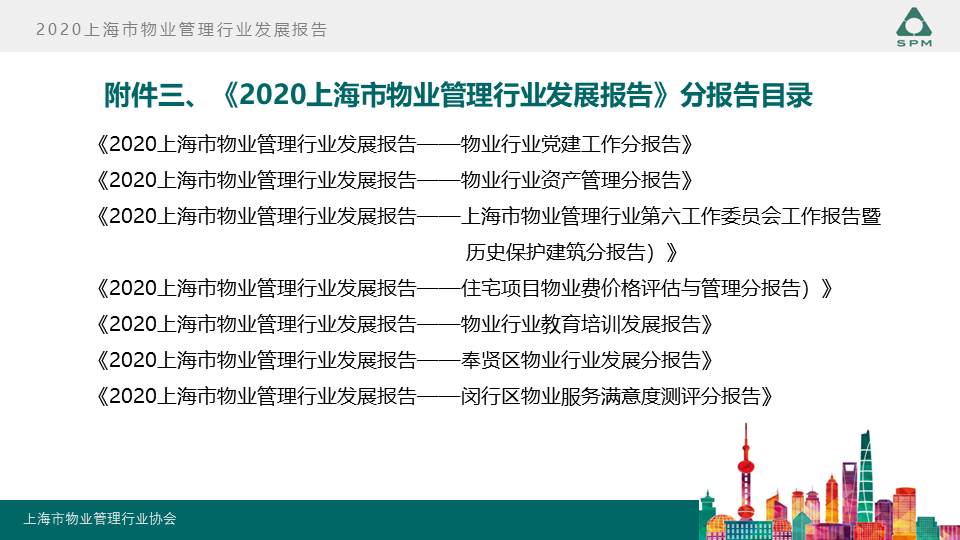 2020上海市物业管理行业发展报告

SPM

附件三、《2020上海市物业管理行业发展报告》分报告目录

《2020上海市物业管理行业发展报告——物业行业党建工作分报告》

《2020上海市物业管理行业发展报告——物业行业资产管理分报告》

《2020上海市物业管理行业发展报告——上海市物业管理行业第六工作委员会工作报告暨历史保护建筑分报告）》

《2020上海市物业管理行业发展报告——住宅项目物业费价格评估与管理分报告）》

《2020上海市物业管理行业发展报告——物业行业教育培训发展报告》

《2020上海市物业管理行业发展报告——奉贤区物业行业发展分报告》

《2020上海市物业管理行业发展报告——闵行区物业服务满意度测评分报告》

上海市物业管理行业协会